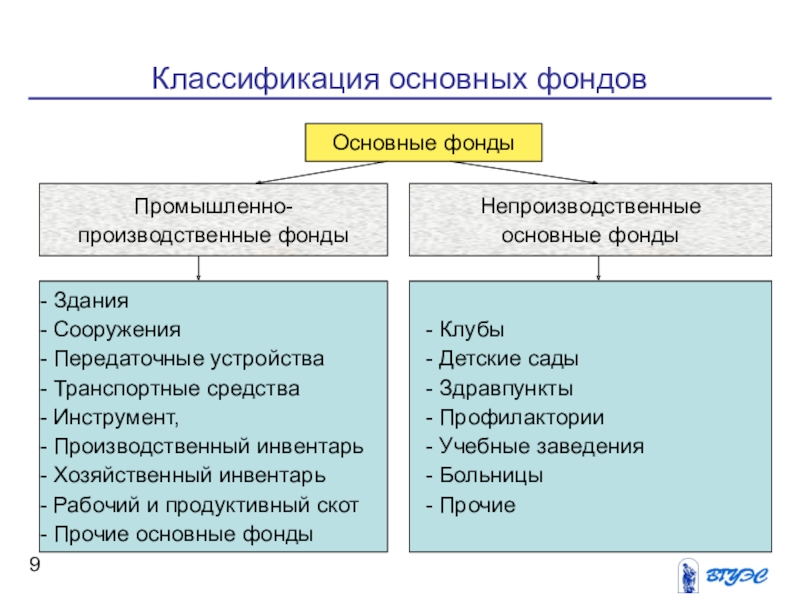 Классификация основных фондов

Основные фонды

Промышленно-производственные фонды

Непроизводственные основные фонды

- Здания
- Сооружения
- Передаточные устройства
- Транспортные средства
- Инструмент,
- Производственный инвентарь
- Хозяйственный инвентарь
- Рабочий и продуктивный скот
- Прочие основные фонды

- Клубы
- Детские сады
- Здравпункты
- Профилактории
- Учебные заведения
- Больницы
- Прочие

9

ВГУЭС